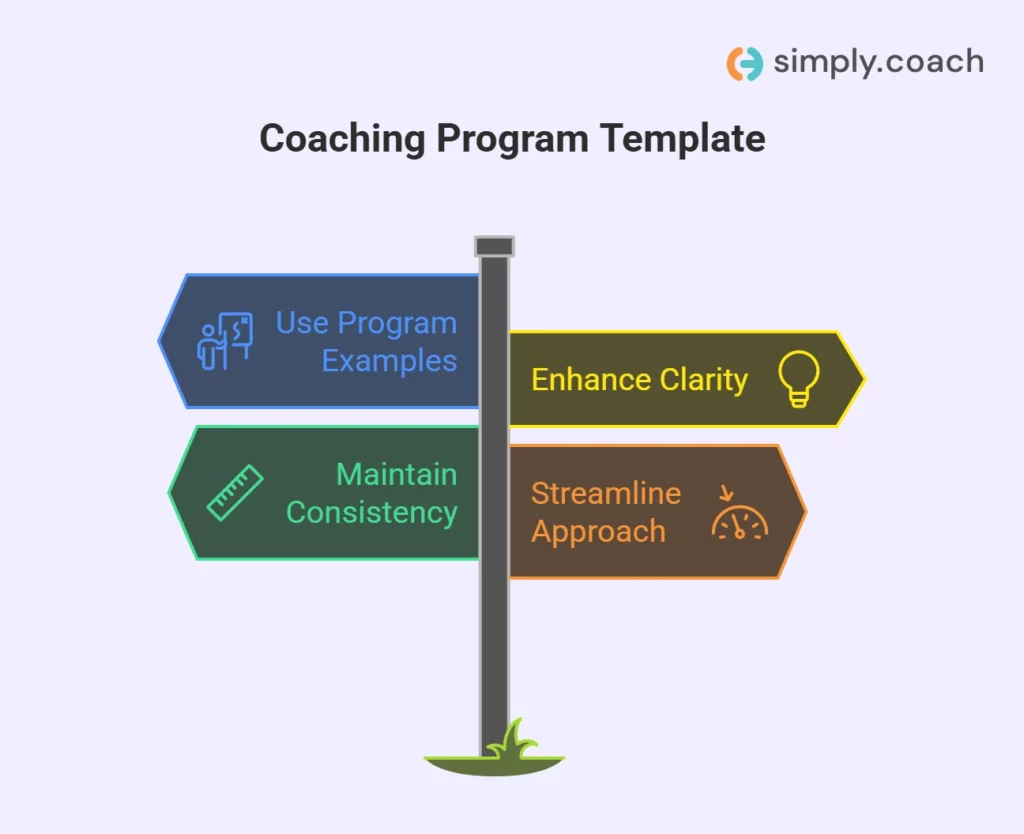 simply.coach

Coaching Program Template

Use Program Examples

Enhance Clarity

Maintain Consistency

Streamline Approach